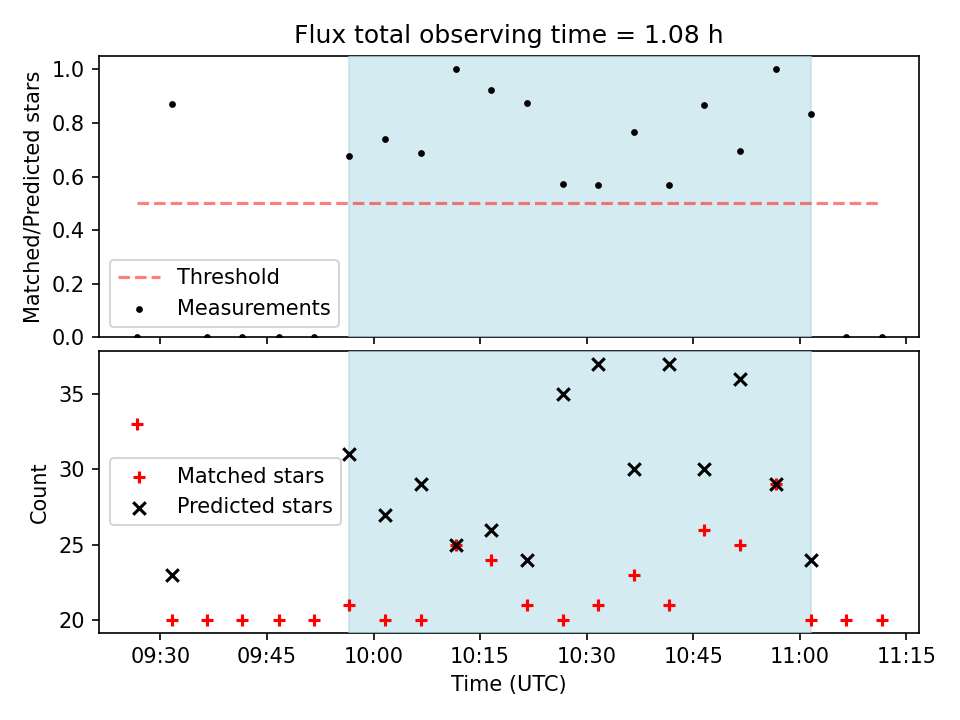 Flux total observing time = 1.08 h

Matched/Predicted stars

1.0
0.8
0.6
0.4
0.2
0.0

Threshold
Measurements

Count

35
30
25
20

Matched stars
Predicted stars

09:30 09:45 10:00 10:15 10:30 10:45 11:00 11:15

Time (UTC)